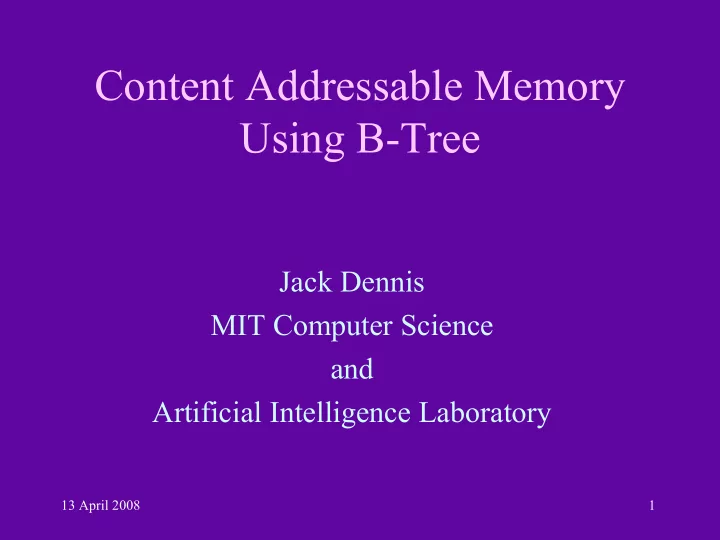 Content Addressable Memory Using B-Tree

Jack Dennis
MIT Computer Science
and
Artificial Intelligence Laboratory

13 April 2008

1